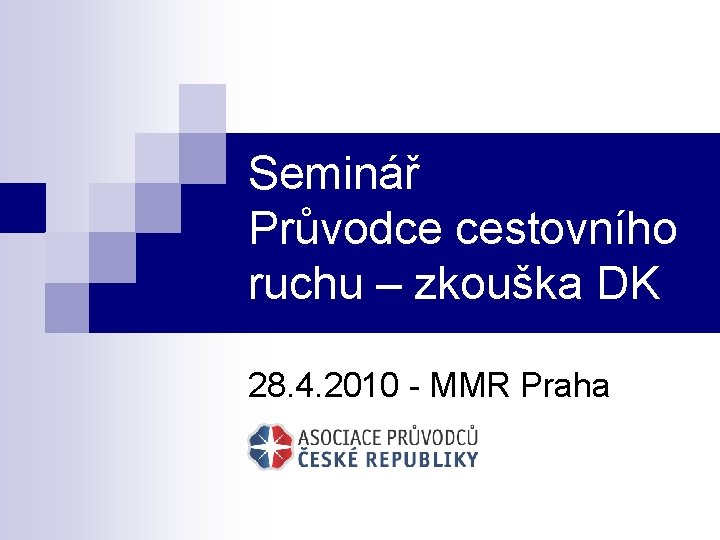 Seminář
Průvodce cestovního ruchu – zkouška DK

28.4.2010 - MMR Praha

ASOCIACE PRŮVODCŮ
ČESKÉ REPUBLIKY